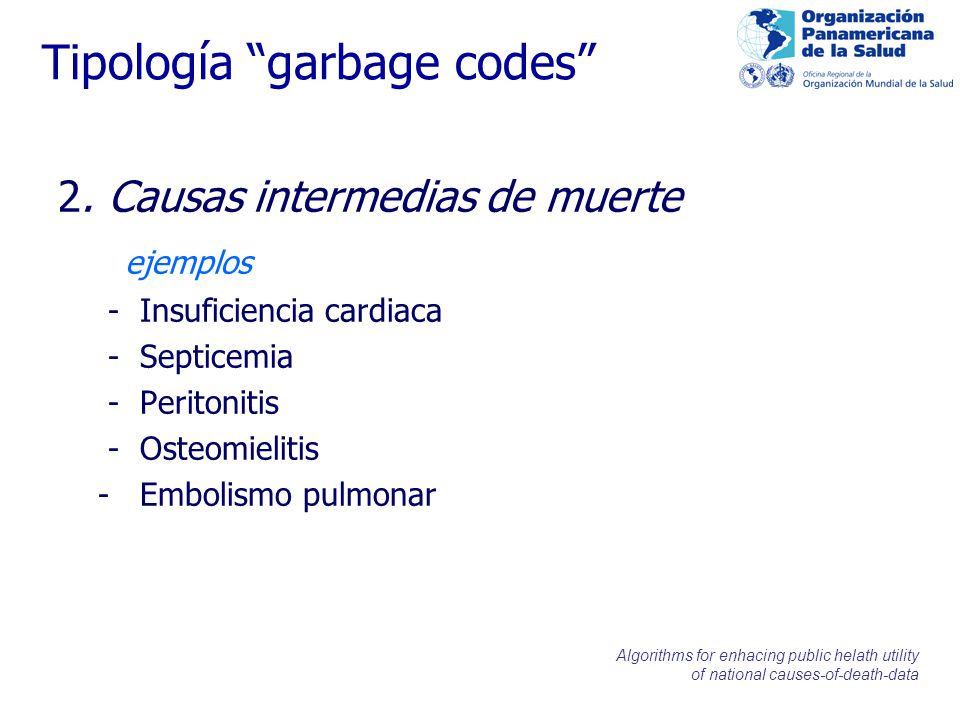 Tipología “garbage codes”

Organización Panamericana de la Salud
Oficina Regional de la Organización Mundial de la Salud

2. Causas intermedias de muerte

ejemplos

- Insuficiencia cardiaca
- Septicemia
- Peritonitis
- Osteomielitis
- Embolismo pulmonar

Algorithms for enhacing public helath utility of national causes-of-death-data